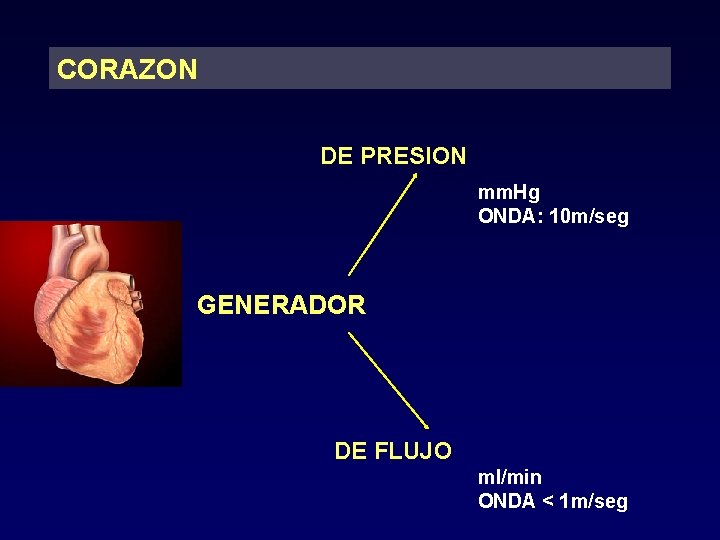 CORAZON

DE PRESION

mmHg
ONDA: 10m/seg

GENERADOR

DE FLUJO

ml/min
ONDA < 1m/seg